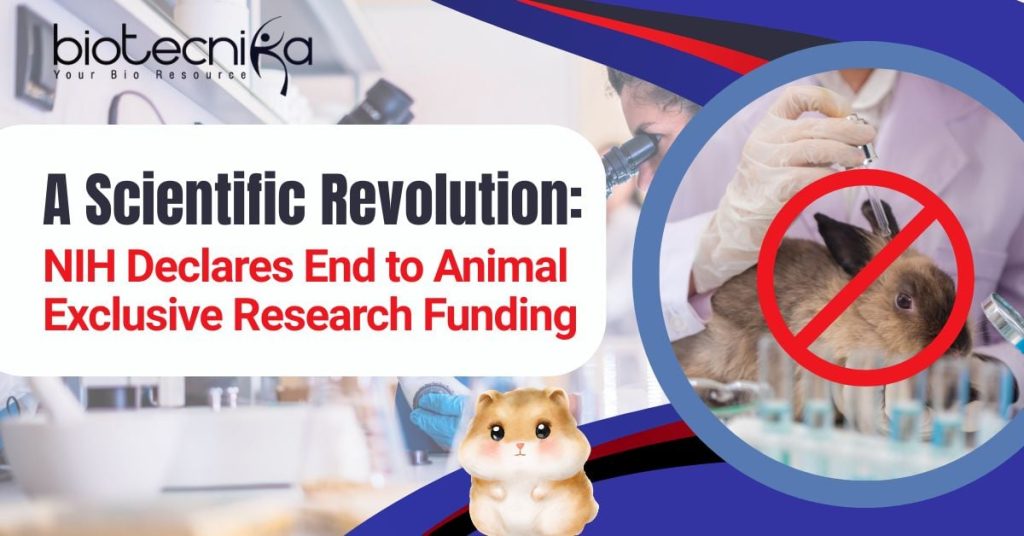 biotecnika
Your Bio Resource

A Scientific Revolution:
NIH Declares End to Animal Exclusive Research Funding